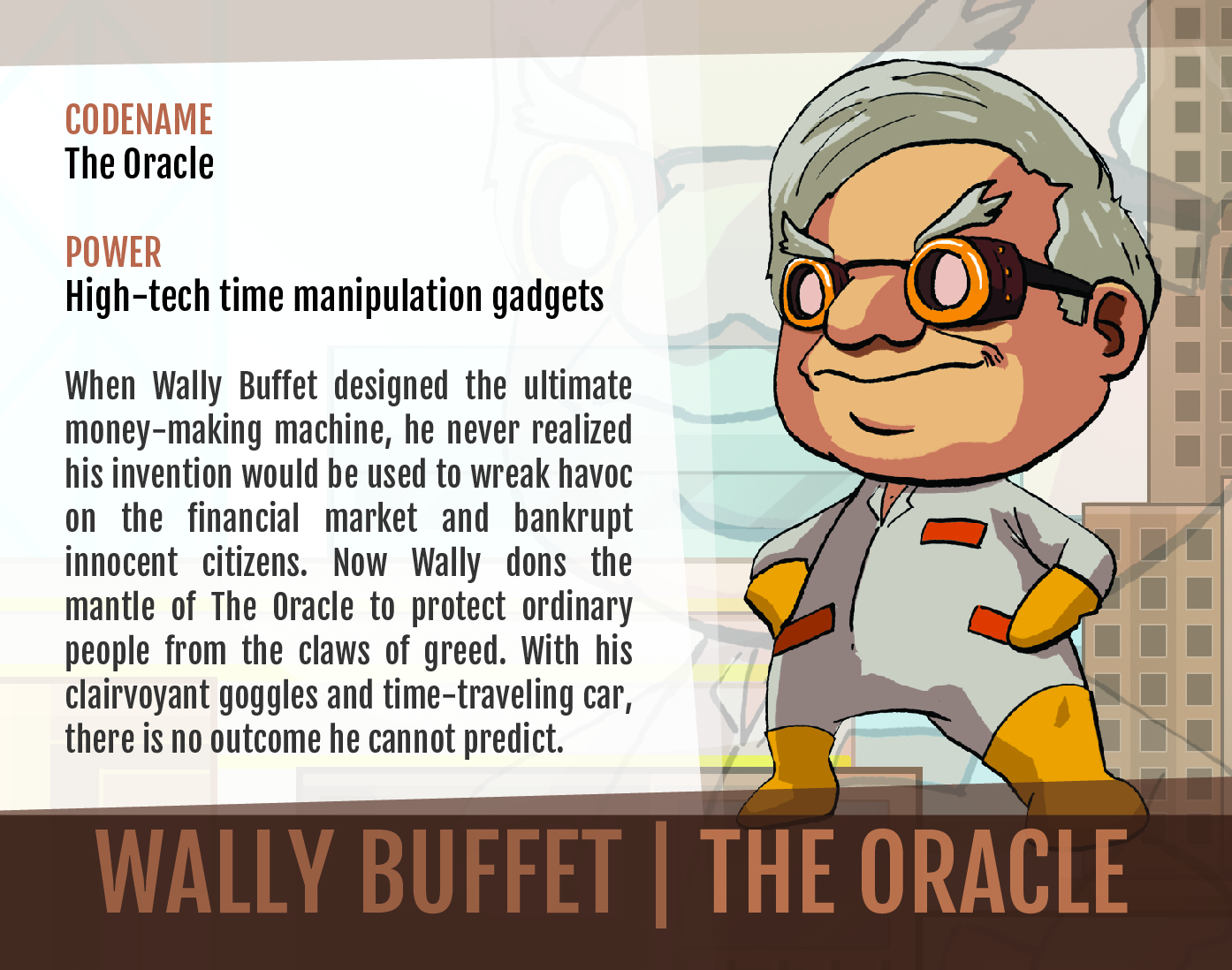 CODENAME
The Oracle

POWER
High-tech time manipulation gadgets

When Wally Buffet designed the ultimate money-making machine, he never realized his invention would be used to wreak havoc on the financial market and bankrupt innocent citizens. Now Wally dons the mantle of The Oracle to protect ordinary people from the claws of greed. With his clairvoyant goggles and time-traveling car, there is no outcome he cannot predict.

WALLY BUFFET | THE ORACLE